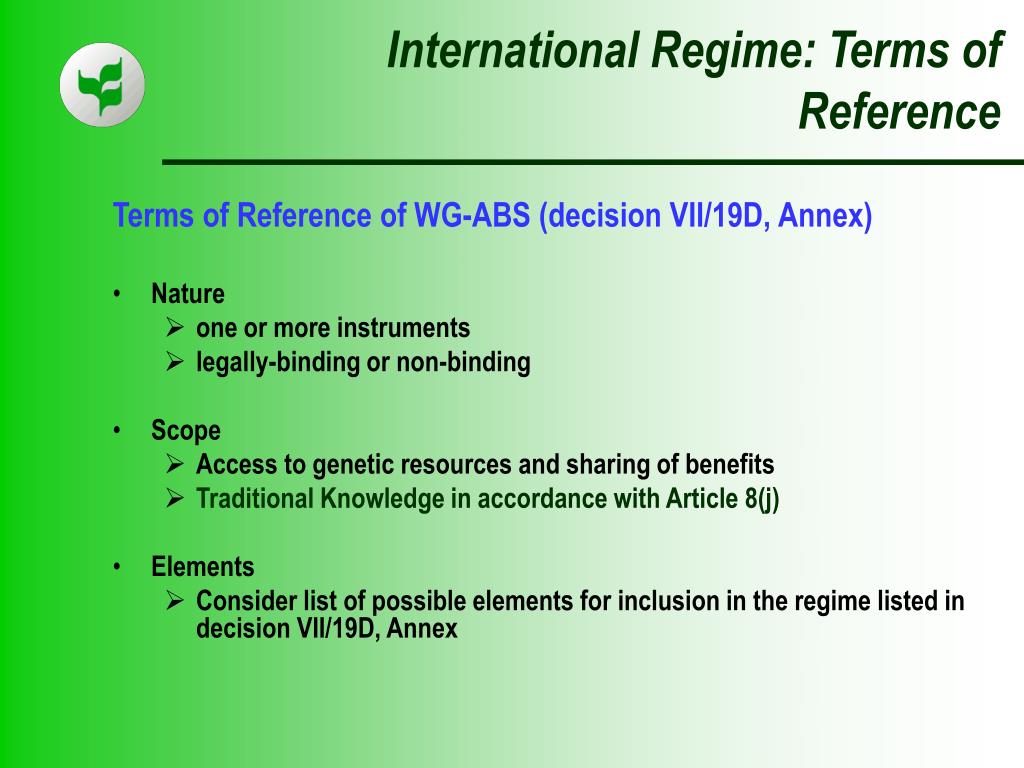 International Regime: Terms of Reference

Terms of Reference of WG-ABS (decision VII/19D, Annex)

• Nature
  ➢ one or more instruments
  ➢ legally-binding or non-binding

• Scope
  ➢ Access to genetic resources and sharing of benefits
  ➢ Traditional Knowledge in accordance with Article 8(j)

• Elements
  ➢ Consider list of possible elements for inclusion in the regime listed in decision VII/19D, Annex